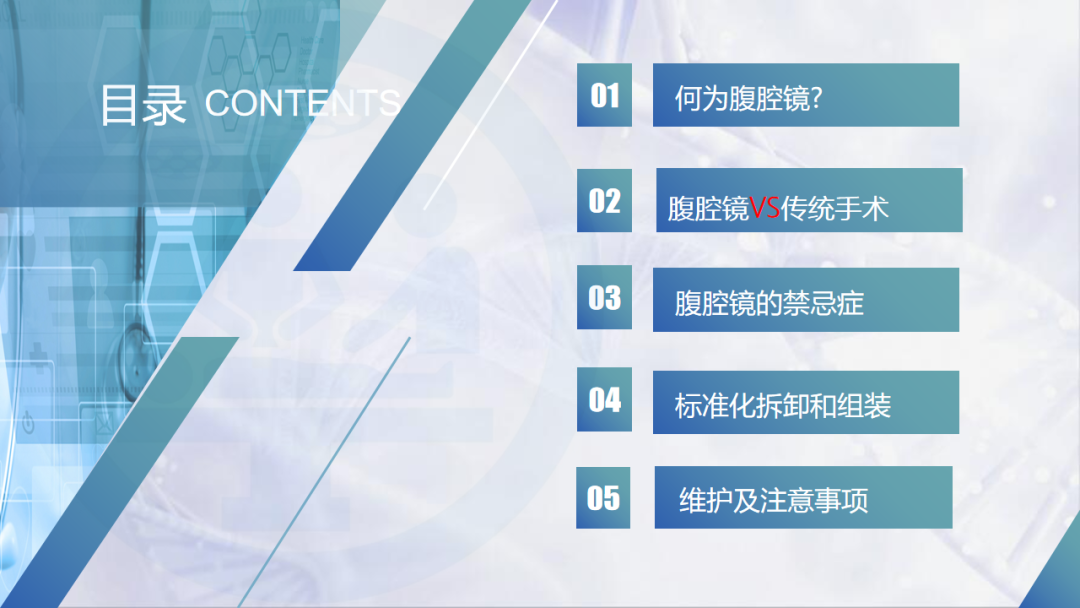 目录 CONTENTS

01 何为腹腔镜?

02 腹腔镜VS传统手术

03 腹腔镜的禁忌症

04 标准化拆卸和组装

05 维护及注意事项